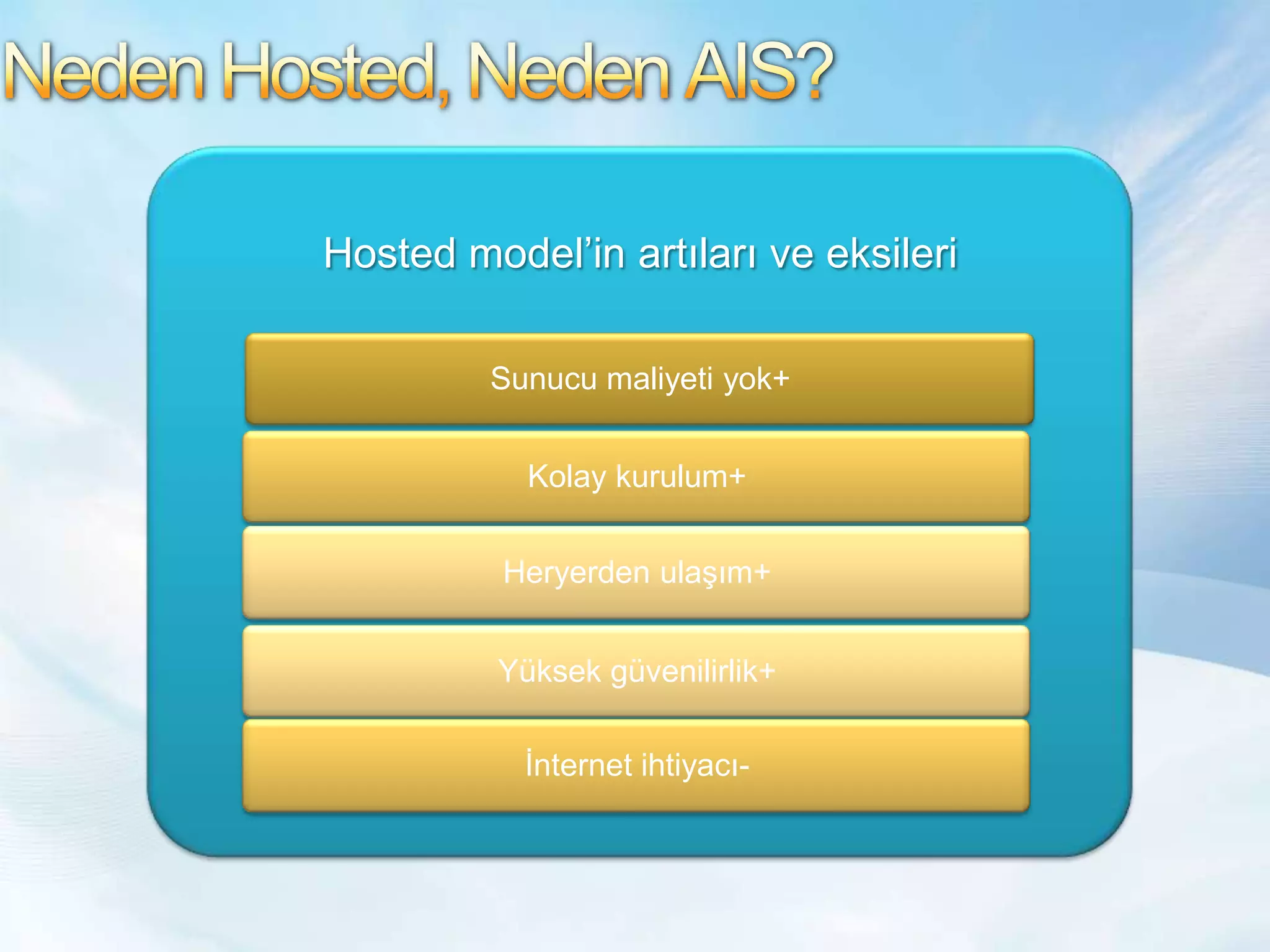 Neden Hosted, Neden AIS?

Hosted model’in artıları ve eksileri

Sunucu maliyeti yok+

Kolay kurulum+

Heryerden ulaşım+

Yüksek güvenilirlik+

İnternet ihtiyacı-